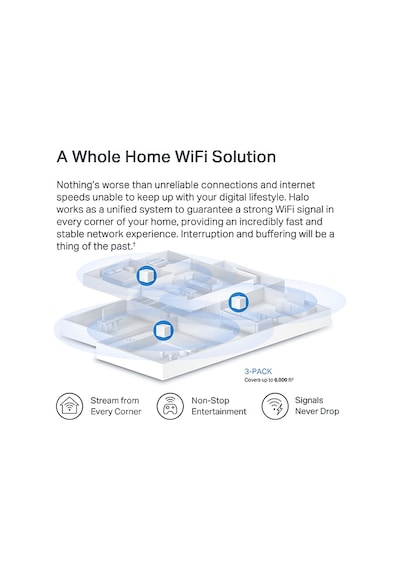 A Whole Home WiFi Solution

Nothing's worse than unreliable connections and internet speeds unable to keep up with your digital lifestyle. Halo works as a unified system to guarantee a strong WiFi signal in every corner of your home, providing an incredibly fast and stable network experience. Interruption and buffering will be a thing of the past.†

3-PACK
Covers up to 6,000 ft²

Stream from Every Corner

Non-Stop Entertainment

Signals Never Drop